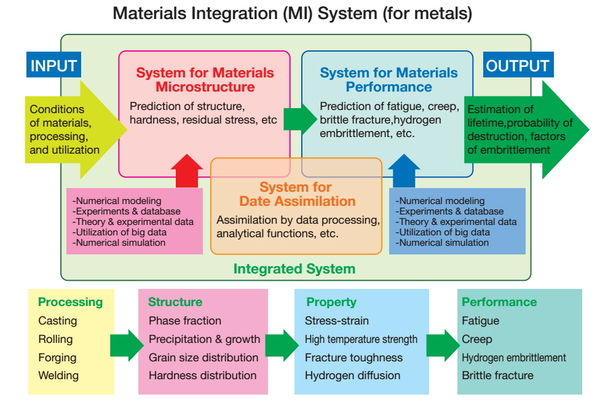 Materials Integration (MI) System (for metals)

INPUT

Conditions of materials, processing, and utilization

System for Materials Microstructure

Prediction of structure, hardness, residual stress, etc

System for Materials Performance

Prediction of fatigue, creep, brittle fracture,hydrogen embrittlement, etc.

OUTPUT

Estimation of lifetime,probability of destruction, factors of embrittlement

-Numerical modeling
-Experiments & database
-Theory & experimental data
-Utilization of big data
-Numerical simulation

System for Date Assimilation

Assimilation by data processing, analytical functions, etc.

-Numerical modeling
-Experiments & database
-Theory & experimental data
-Utilization of big data
-Numerical simulation

Integrated System

Processing
Casting
Rolling
Forging
Welding

Structure
Phase fraction
Precipitation & growth
Grain size distribution
Hardness distribution

Property
Stress-strain
High temperature strength
Fracture toughness
Hydrogen diffusion

Performance
Fatigue
Creep
Hydrogen embrittlement
Brittle fracture